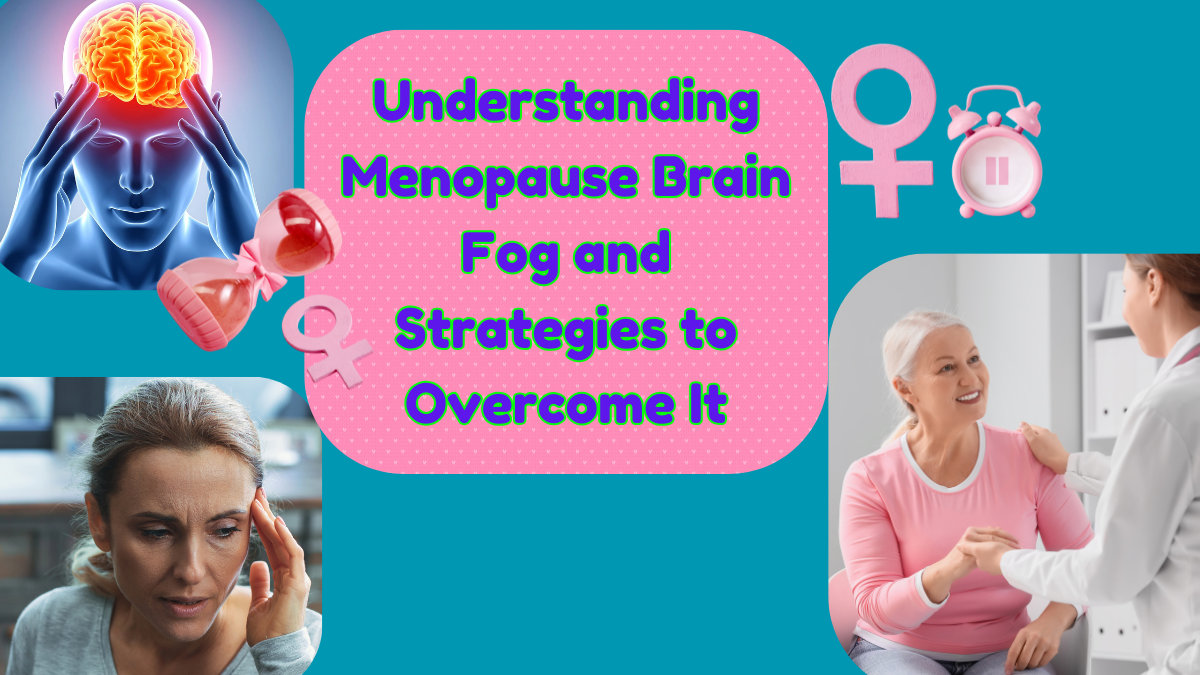 Understanding Menopause Brain Fog and Strategies to Overcome It